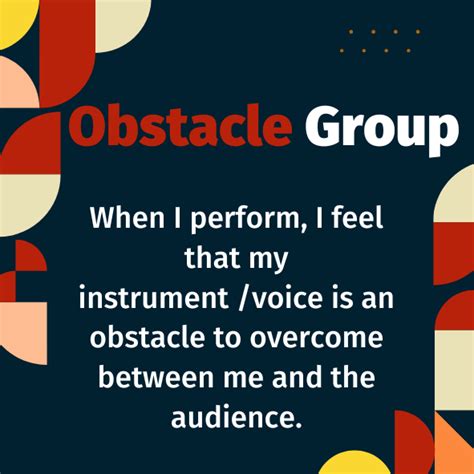 Obstacle Group

When I perform, I feel that my instrument /voice is an obstacle to overcome between me and the audience.